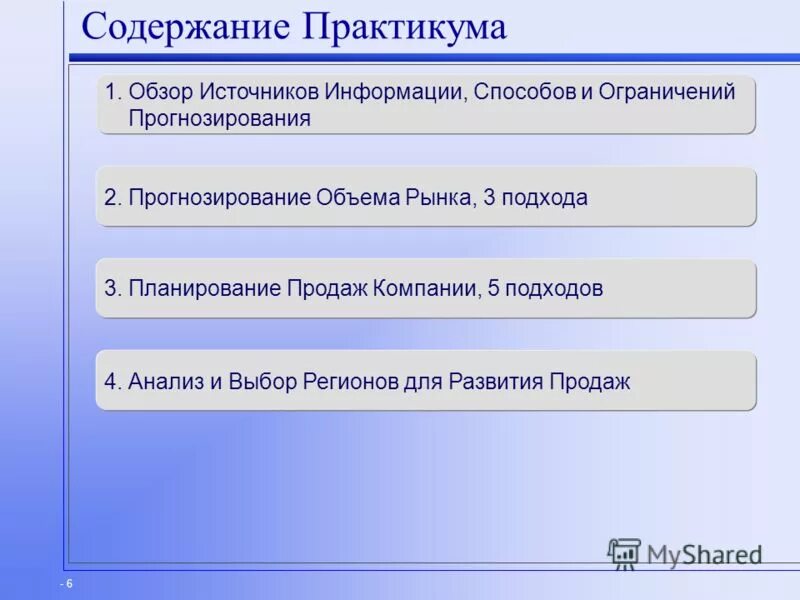 Содержание Практикума

1. Обзор Источников Информации, Способов и Ограничений Прогнозирования

2. Прогнозирование Объема Рынка, 3 подхода

3. Планирование Продаж Компании, 5 подходов

4. Анализ и Выбор Регионов для Развития Продаж

MyShared

- 6